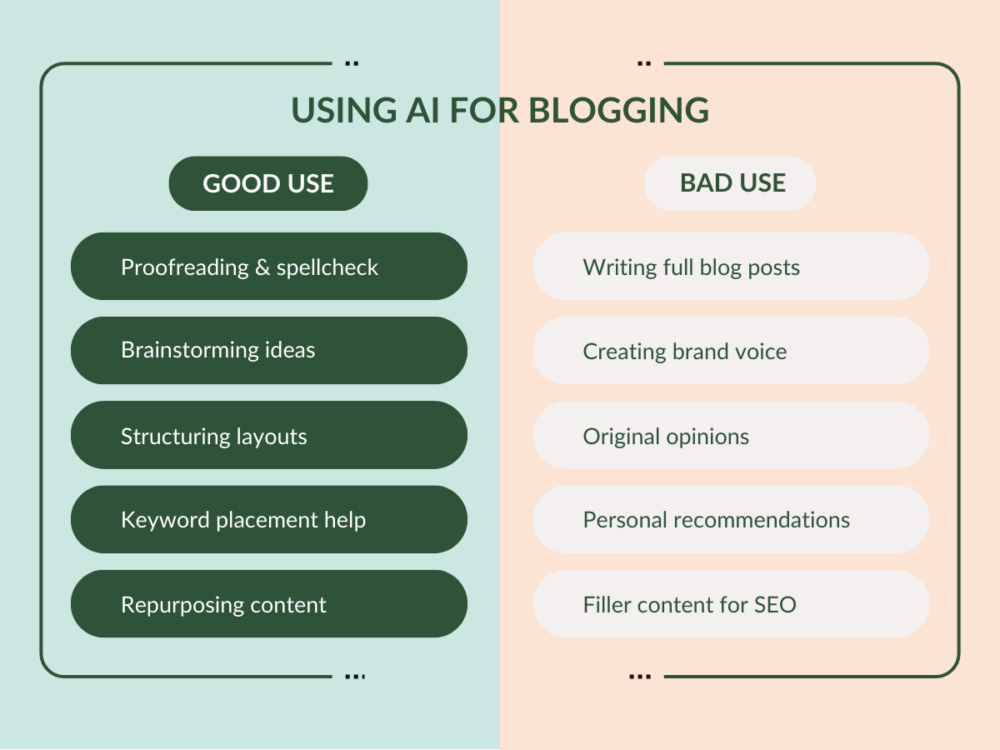 USING AI FOR BLOGGING

GOOD USE

Proofreading & spellcheck

Brainstorming ideas

Structuring layouts

Keyword placement help

Repurposing content

BAD USE

Writing full blog posts

Creating brand voice

Original opinions

Personal recommendations

Filler content for SEO